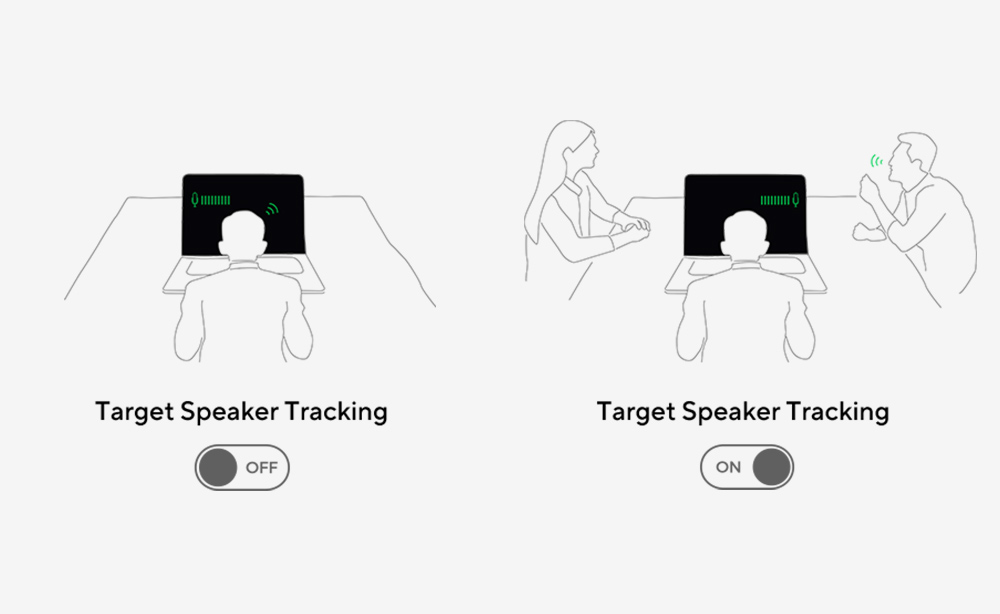 Target Speaker Tracking

OFF

Target Speaker Tracking

ON